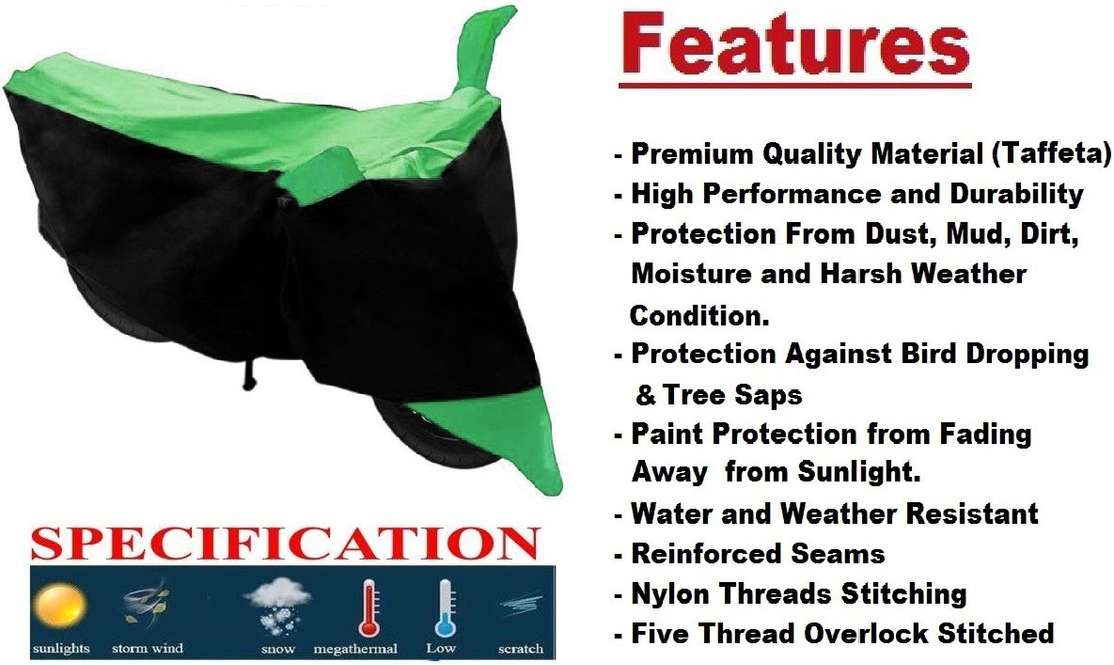 Features

- Premium Quality Material (Taffeta)
- High Performance and Durability
- Protection From Dust, Mud, Dirt, Moisture and Harsh Weather Condition.
- Protection Against Bird Dropping & Tree Saps
- Paint Protection from Fading Away from Sunlight.
- Water and Weather Resistant
- Reinforced Seams
- Nylon Threads Stitching
- Five Thread Overlock Stitched

SPECIFICATION

sunlights storm wind snow megathermal Low scratch